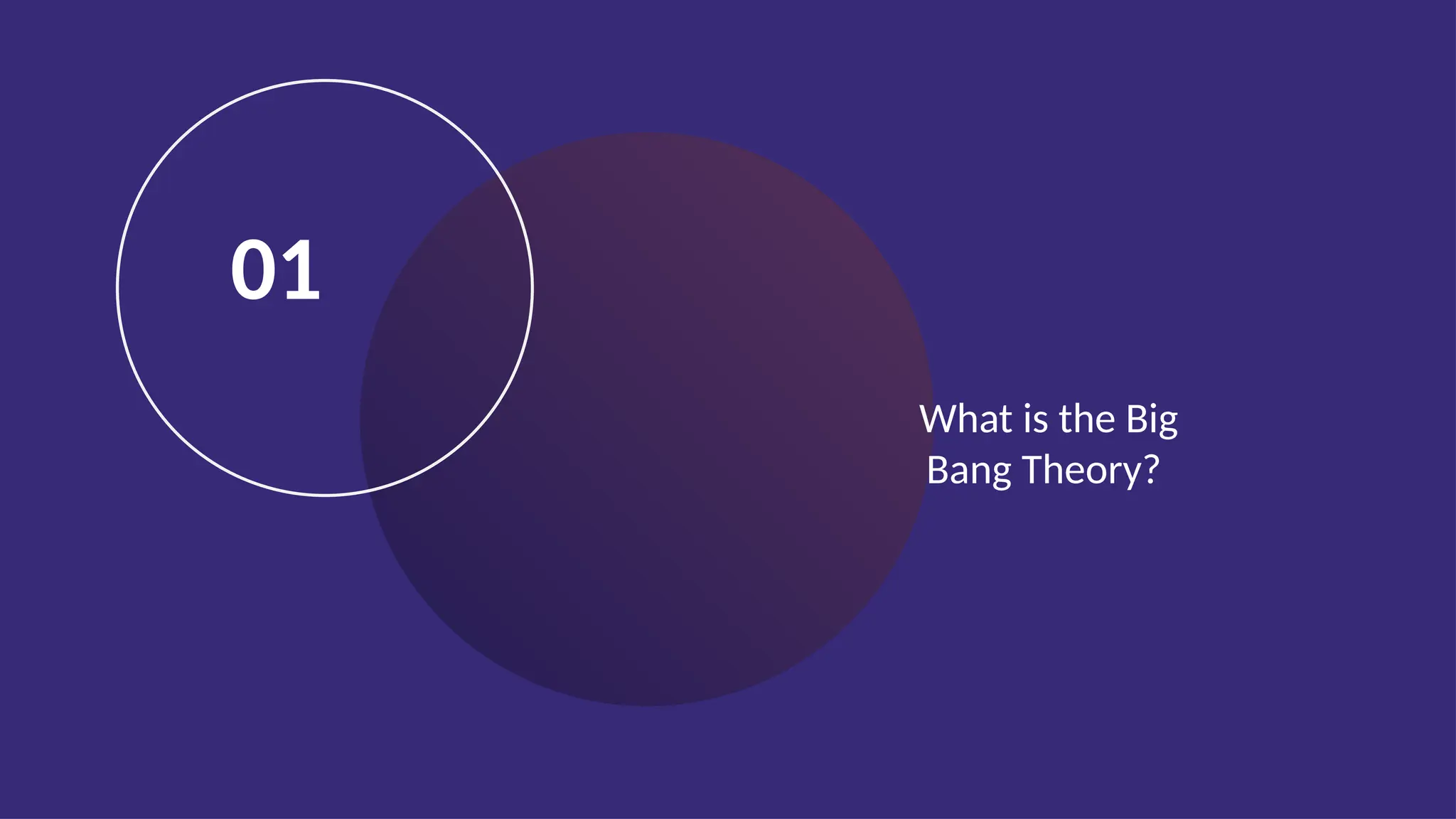 01

What is the Big Bang Theory?